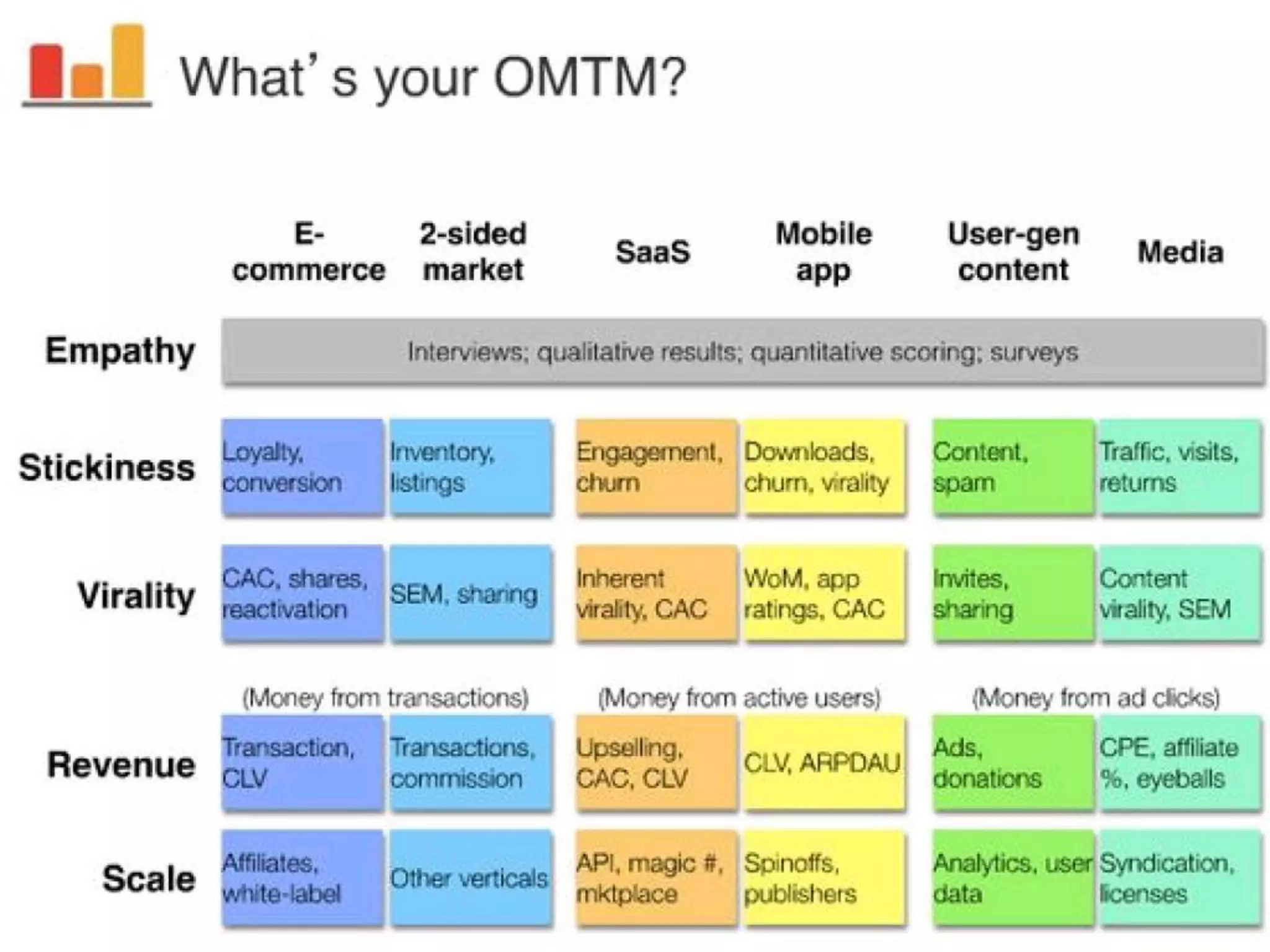 What' s your OMTM?

| | E-commerce | 2-sided market | SaaS | Mobile app | User-gen content | Media |
|---|---|---|---|---|---|---|
| Empathy | Interviews; qualitative results; quantitative scoring; surveys | | | | | |
| Stickiness | Loyalty, conversion | Inventory, listings | Engagement, churn | Downloads, churn, virality | Content, spam | Traffic, visits, returns |
| Virality | CAC, shares, reactivation | SEM, sharing | Inherent virality, CAC | WoM, app ratings, CAC | Invites, sharing | Content virality, SEM |
| | (Money from transactions) | | (Money from active users) | | (Money from ad clicks) | |
| Revenue | Transaction, CLV | Transactions, commission | Upselling, CAC, CLV | CLV, ARPDAU | Ads, donations | CPE, affiliate %, eyeballs |
| Scale | Affiliates, white-label | Other verticals | API, magic #, mktplace | Spinoffs, publishers | Analytics, user data | Syndication, licenses |